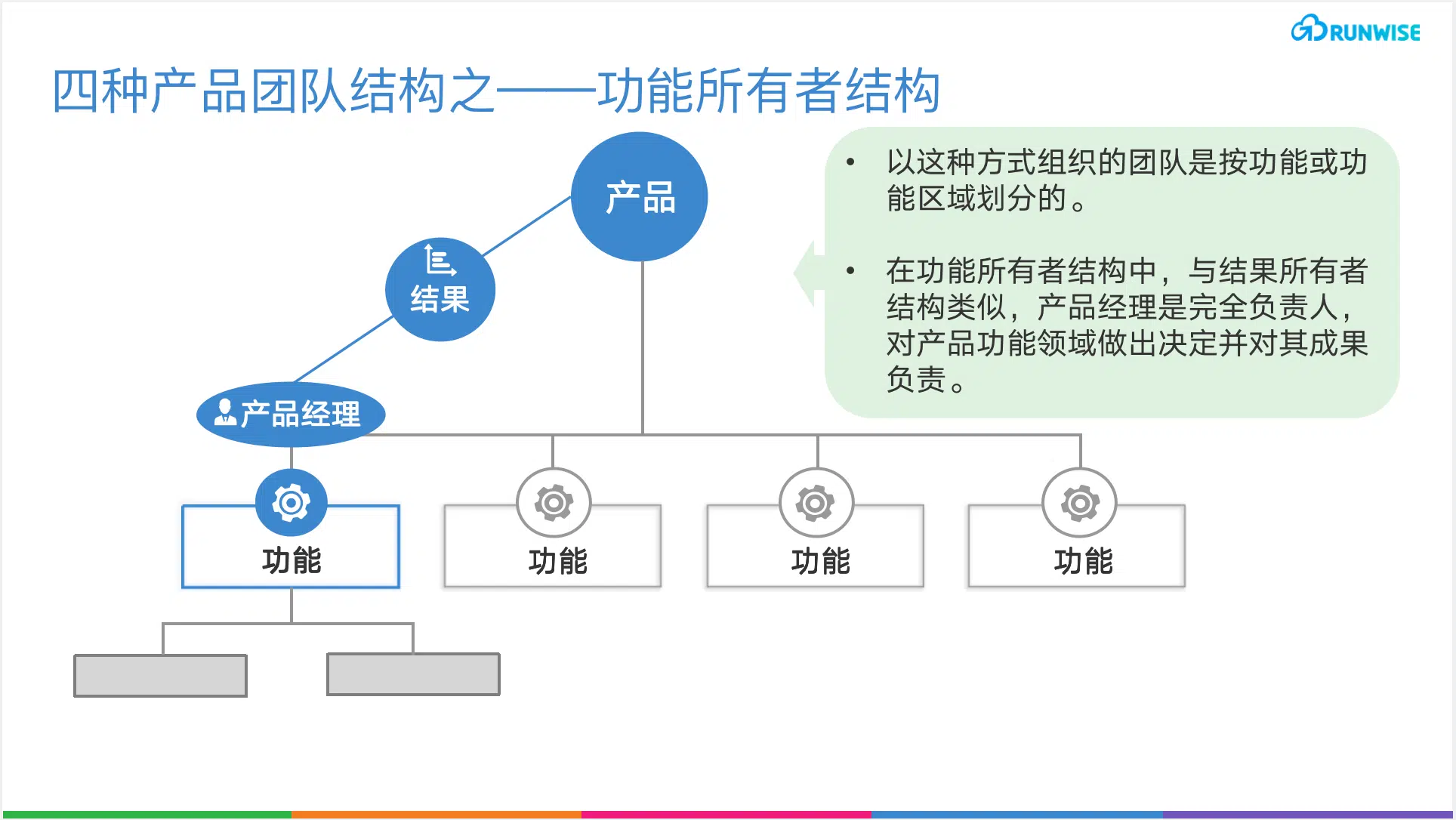 RUNWISE

四种产品团队结构之——功能所有者结构

产品

结果

产品经理

功能

功能

功能

功能

• 以这种方式组织的团队是按功能或功能区域划分的。

• 在功能所有者结构中，与结果所有者结构类似，产品经理是完全负责人，对产品功能领域做出决定并对其成果负责。